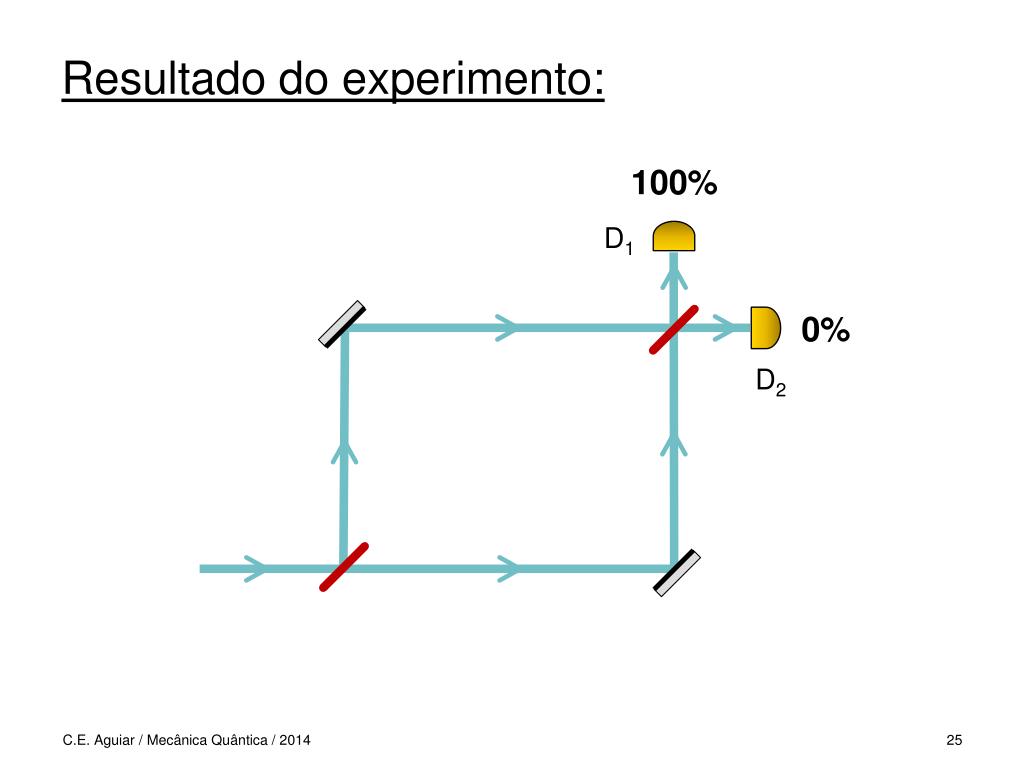 Resultado do experimento:

100%

$D_1$

0%

$D_2$

C.E. Aguiar / Mecânica Quântica / 2014

25